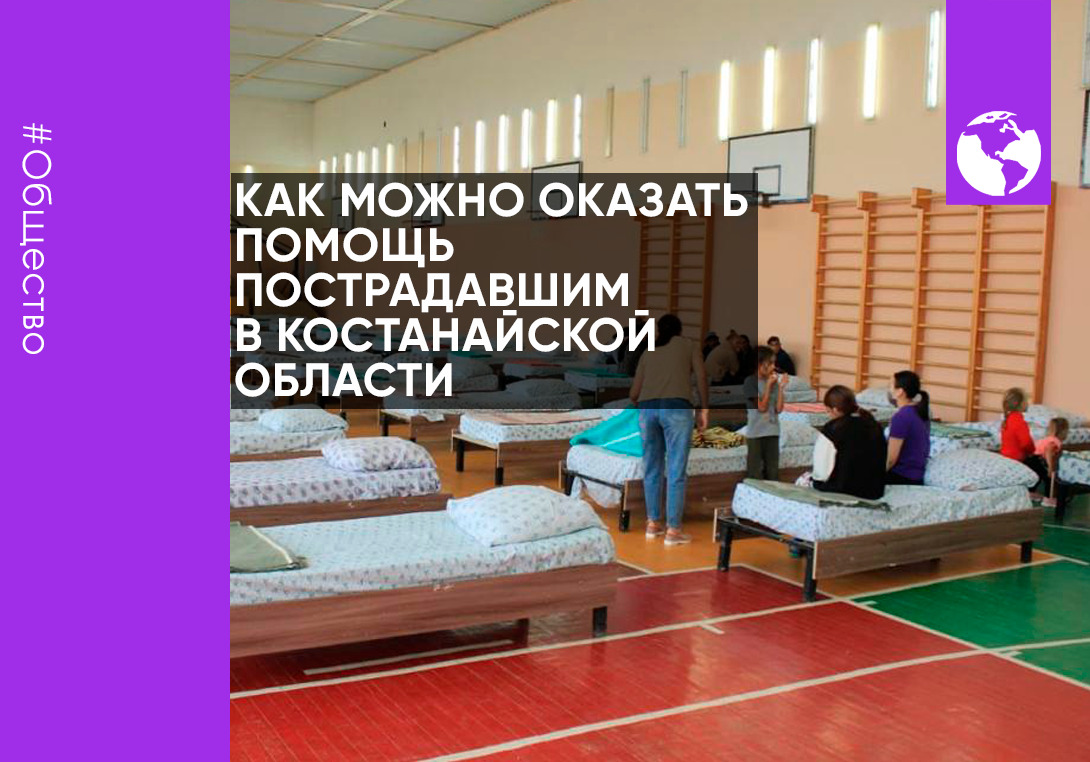 #Общество

КАК МОЖНО ОКАЗАТЬ ПОМОЩЬ ПОСТРАДАВШИМ В КОСТАНАЙСКОЙ ОБЛАСТИ